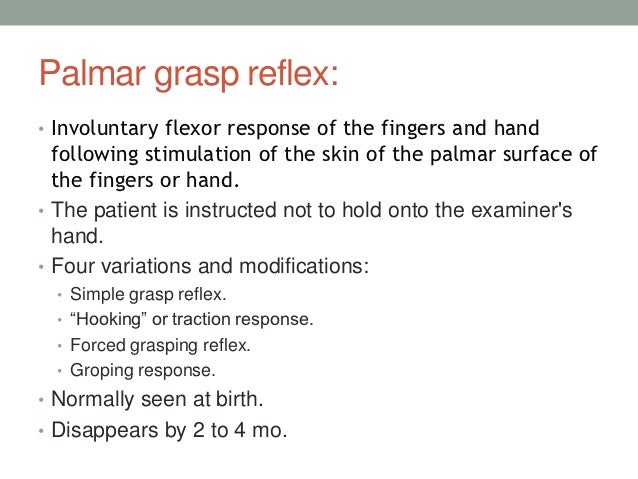 Palmar grasp reflex:

• Involuntary flexor response of the fingers and hand following stimulation of the skin of the palmar surface of the fingers or hand.
• The patient is instructed not to hold onto the examiner's hand.
• Four variations and modifications:
  • Simple grasp reflex.
  • “Hooking” or traction response.
  • Forced grasping reflex.
  • Groping response.
• Normally seen at birth.
• Disappears by 2 to 4 mo.